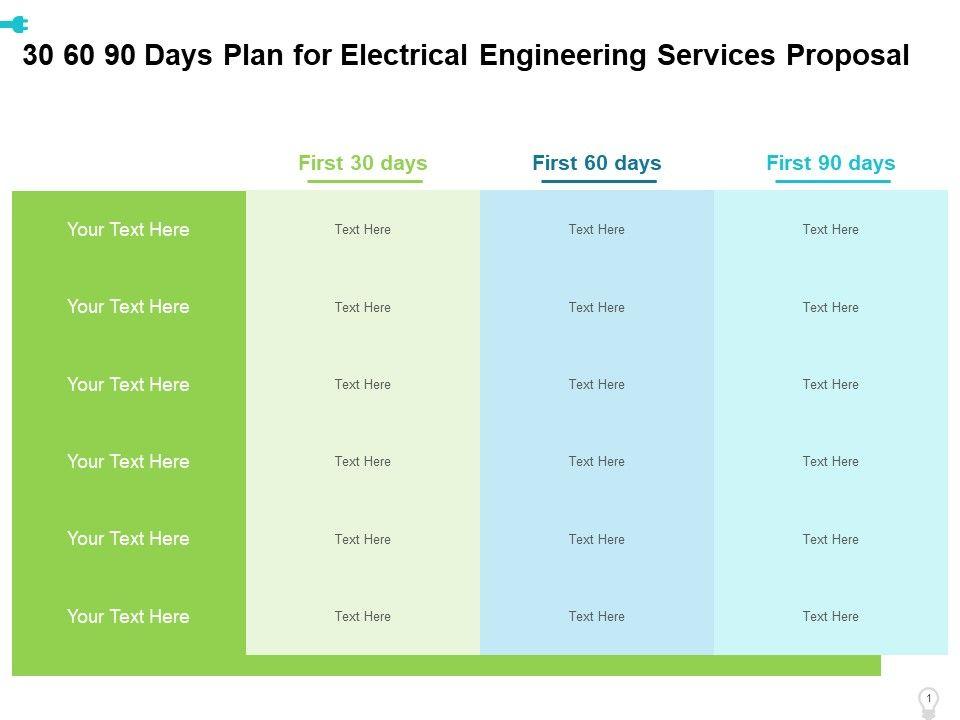 30 60 90 Days Plan for Electrical Engineering Services Proposal

| | First 30 days | First 60 days | First 90 days |
|---|---|---|---|
| Your Text Here | Text Here | Text Here | Text Here |
| Your Text Here | Text Here | Text Here | Text Here |
| Your Text Here | Text Here | Text Here | Text Here |
| Your Text Here | Text Here | Text Here | Text Here |
| Your Text Here | Text Here | Text Here | Text Here |
| Your Text Here | Text Here | Text Here | Text Here |

1